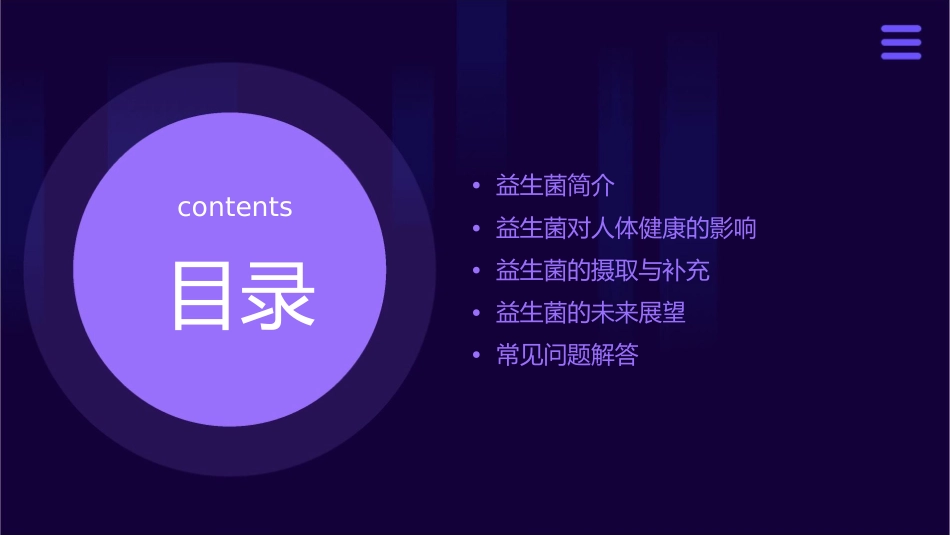 contents

目录

• 益生菌简介
• 益生菌对人体健康的影响
• 益生菌的摄取与补充
• 益生菌的未来展望
• 常见问题解答